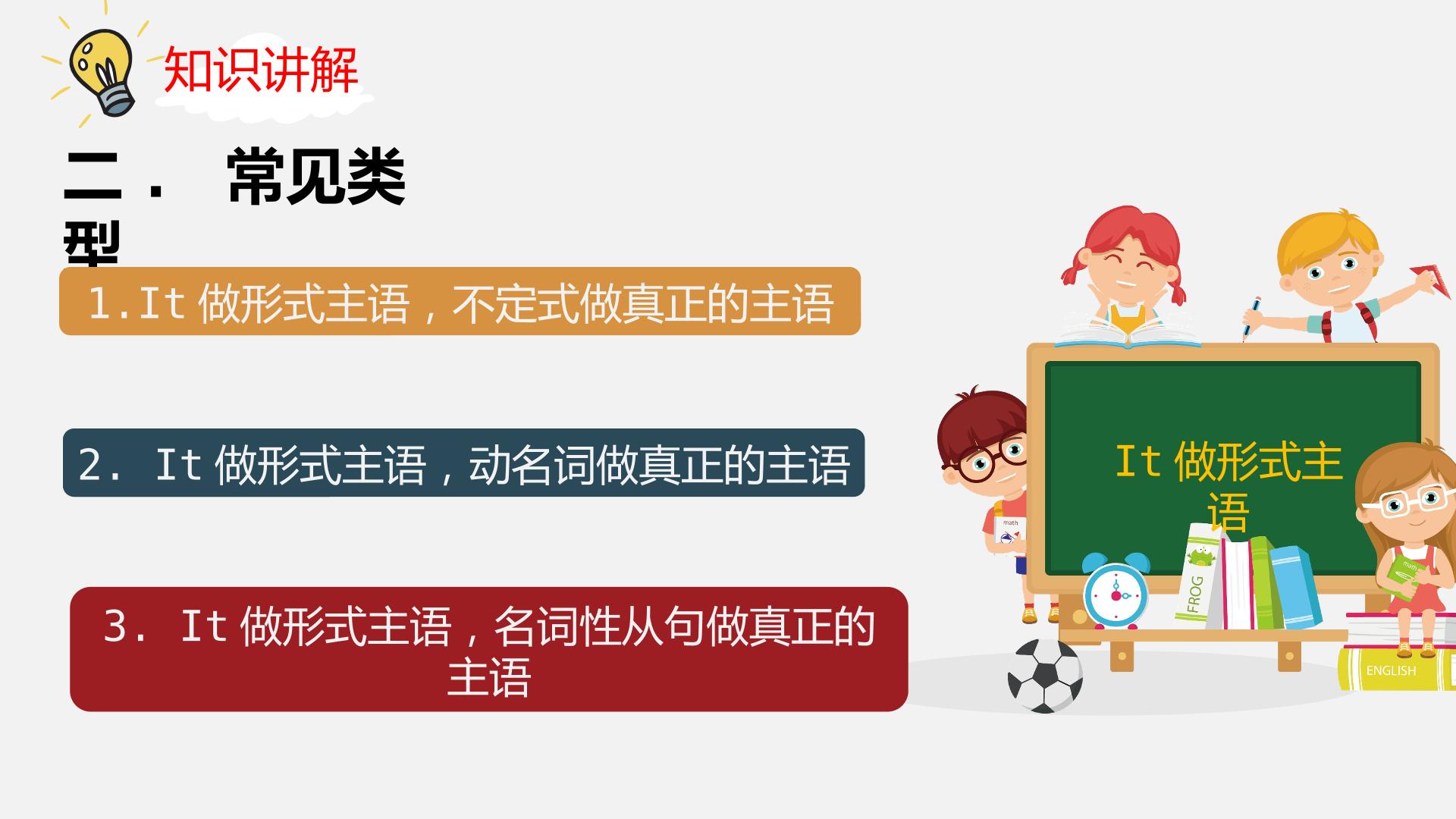 知识讲解

二． 常见类型

1.It 做形式主语，不定式做真正的主语

2． It 做形式主语，动名词做真正的主语

3． It 做形式主语，名词性从句做真正的主语

It 做形式主语

math

FROG

math

ENGLISH